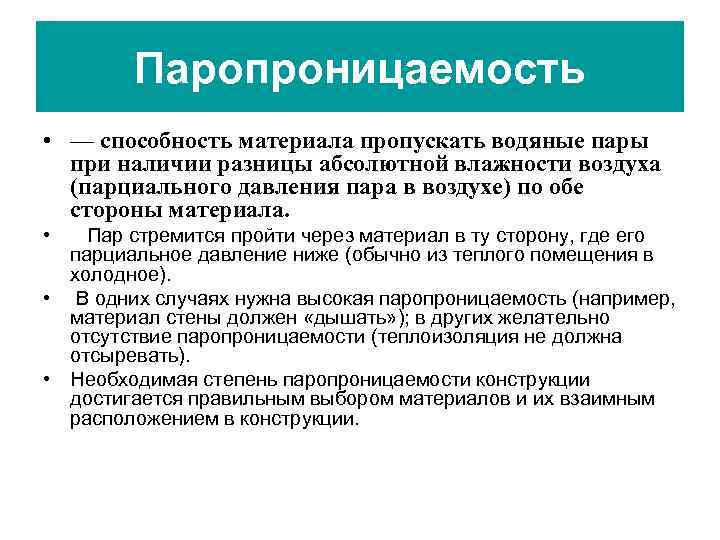 Паропроницаемость

• — способность материала пропускать водяные пары при наличии разницы абсолютной влажности воздуха (парциального давления пара в воздухе) по обе стороны материала.

• Пар стремится пройти через материал в ту сторону, где его парциальное давление ниже (обычно из теплого помещения в холодное).

• В одних случаях нужна высокая паропроницаемость (например, материал стены должен «дышать»); в других желательно отсутствие паропроницаемости (теплоизоляция не должна отсыревать).

• Необходимая степень паропроницаемости конструкции достигается правильным выбором материалов и их взаимным расположением в конструкции.